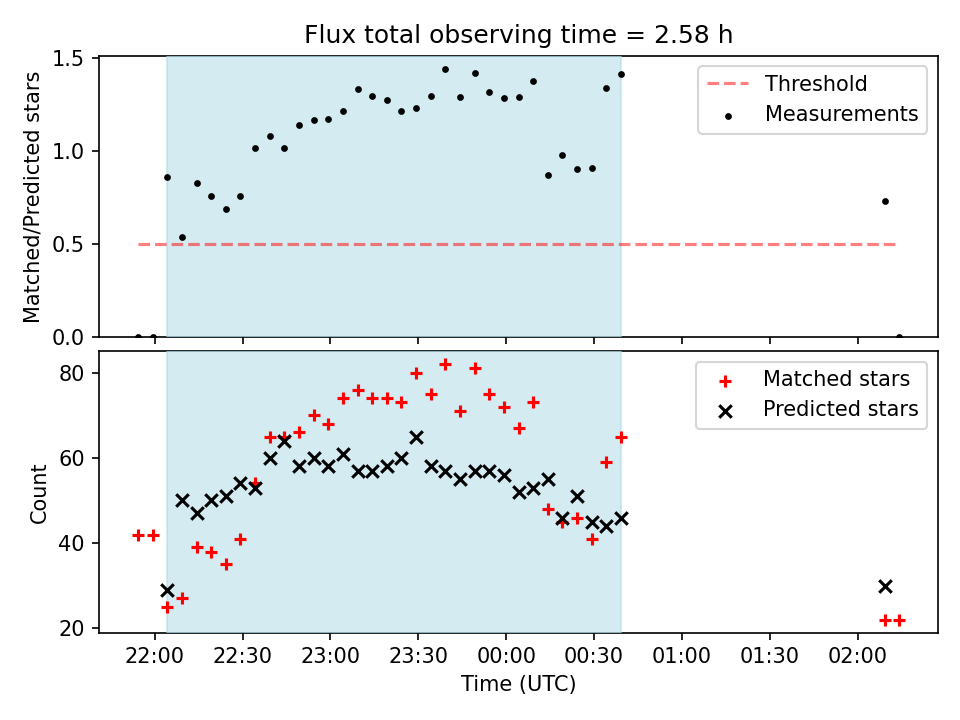 Flux total observing time = 2.58 h

Matched/Predicted stars

1.5
1.0
0.5
0.0

Threshold
Measurements

Count

80
60
40
20

Matched stars
Predicted stars

22:00 22:30 23:00 23:30 00:00 00:30 01:00 01:30 02:00

Time (UTC)